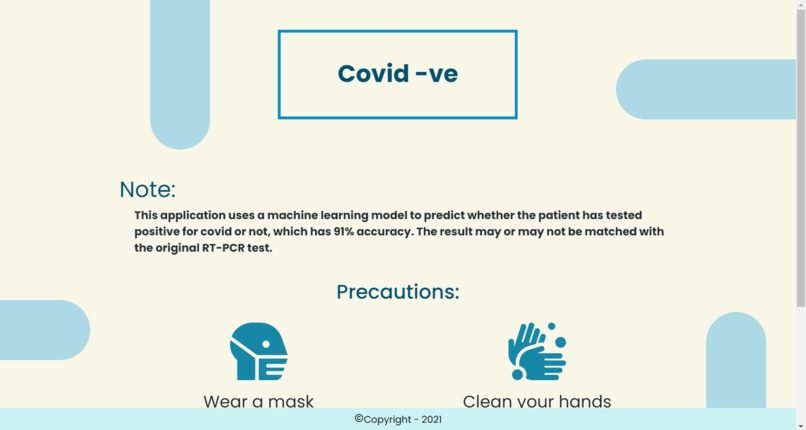 Covid -ve

Note:

This application uses a machine learning model to predict whether the patient has tested positive for covid or not, which has 91% accuracy. The result may or may not be matched with the original RT-PCR test.

Precautions:

Wear a mask

Clean your hands

©Copyright - 2021